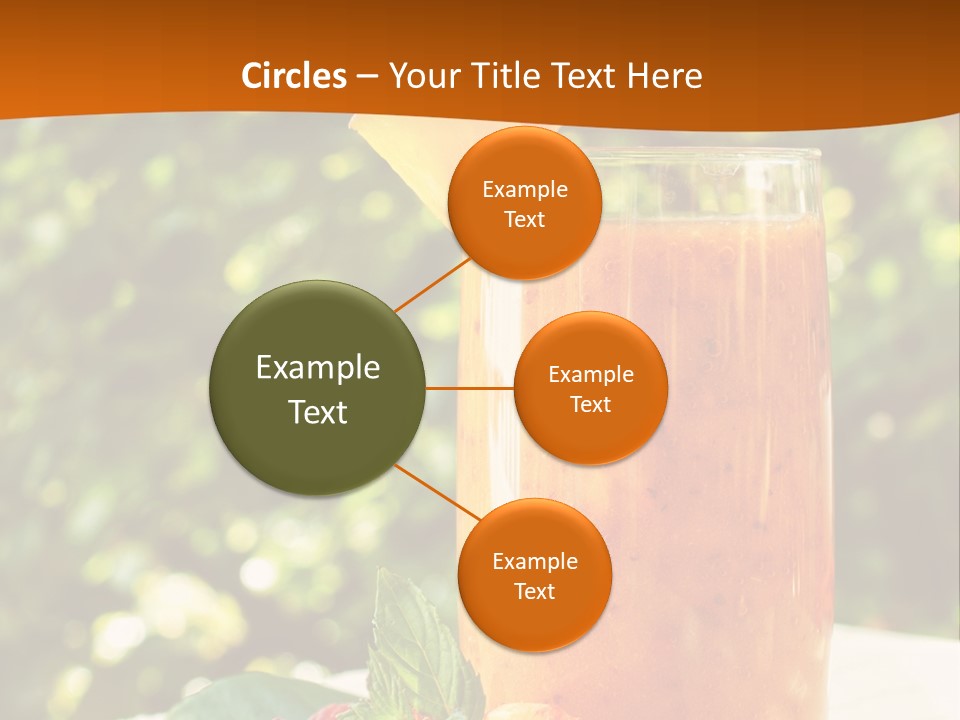 Circles – Your Title Text Here

Example Text

Example Text

Example Text

Example Text